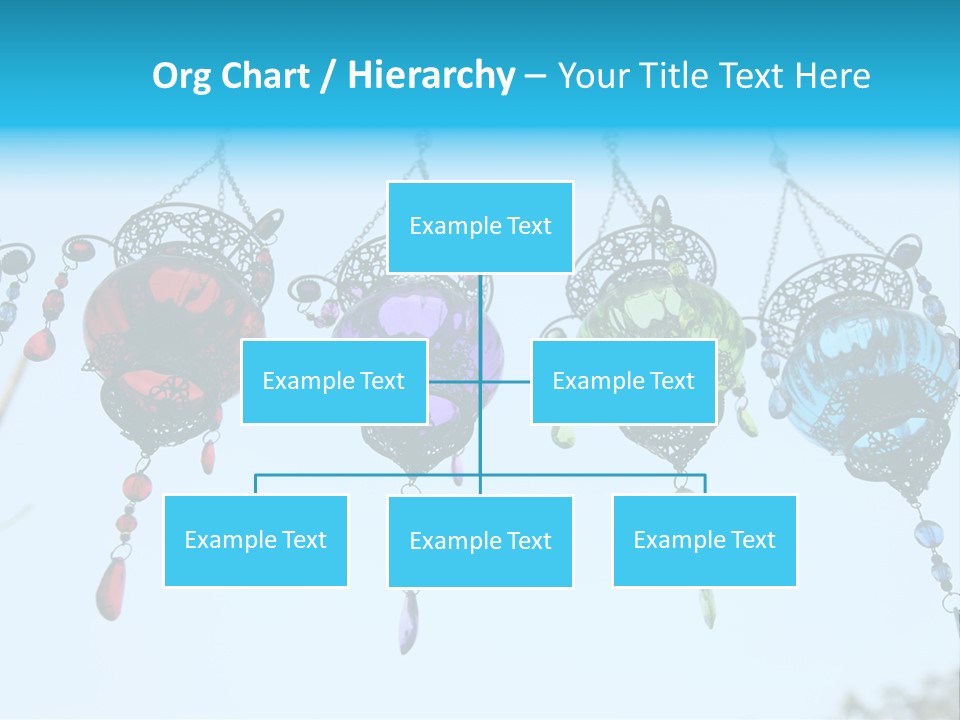 Org Chart / Hierarchy – Your Title Text Here

Example Text

Example Text

Example Text

Example Text

Example Text

Example Text